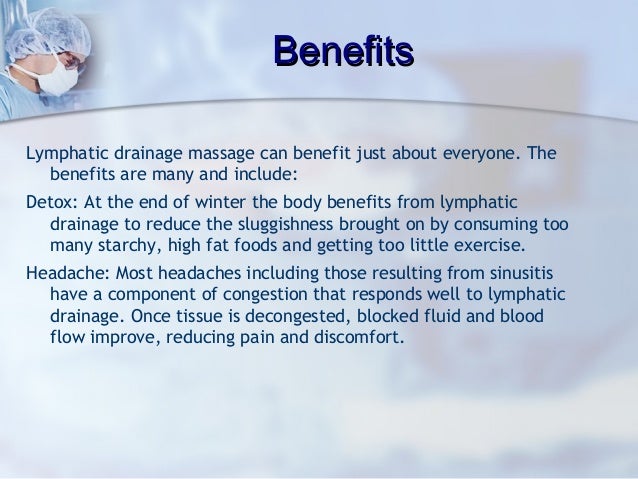 Benefits

Lymphatic drainage massage can benefit just about everyone. The benefits are many and include:

Detox: At the end of winter the body benefits from lymphatic drainage to reduce the sluggishness brought on by consuming too many starchy, high fat foods and getting too little exercise.

Headache: Most headaches including those resulting from sinusitis have a component of congestion that responds well to lymphatic drainage. Once tissue is decongested, blocked fluid and blood flow improve, reducing pain and discomfort.